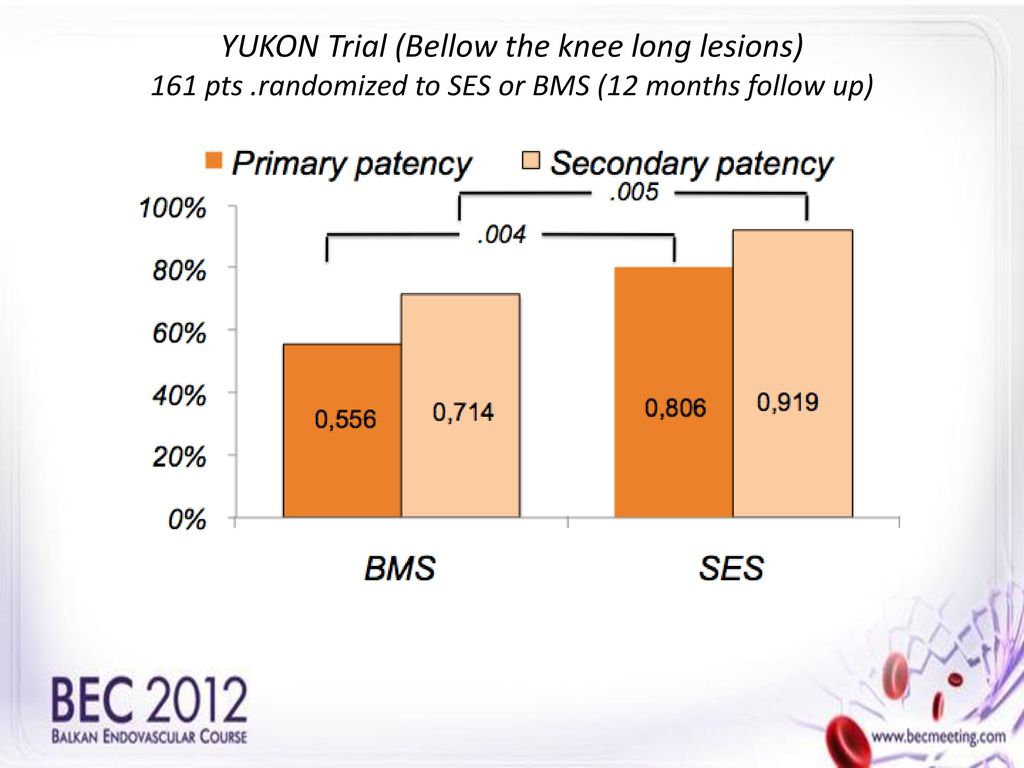 YUKON Trial (Bellow the knee long lesions)
161 pts .randomized to SES or BMS (12 months follow up)

Primary patency
Secondary patency

.005
.004

100%
80%
60%
40%
20%
0%

0,556
0,714
0,806
0,919

BMS
SES

BEC 2012
BALKAN ENDOVASCULAR COURSE

www.becmeeting.com